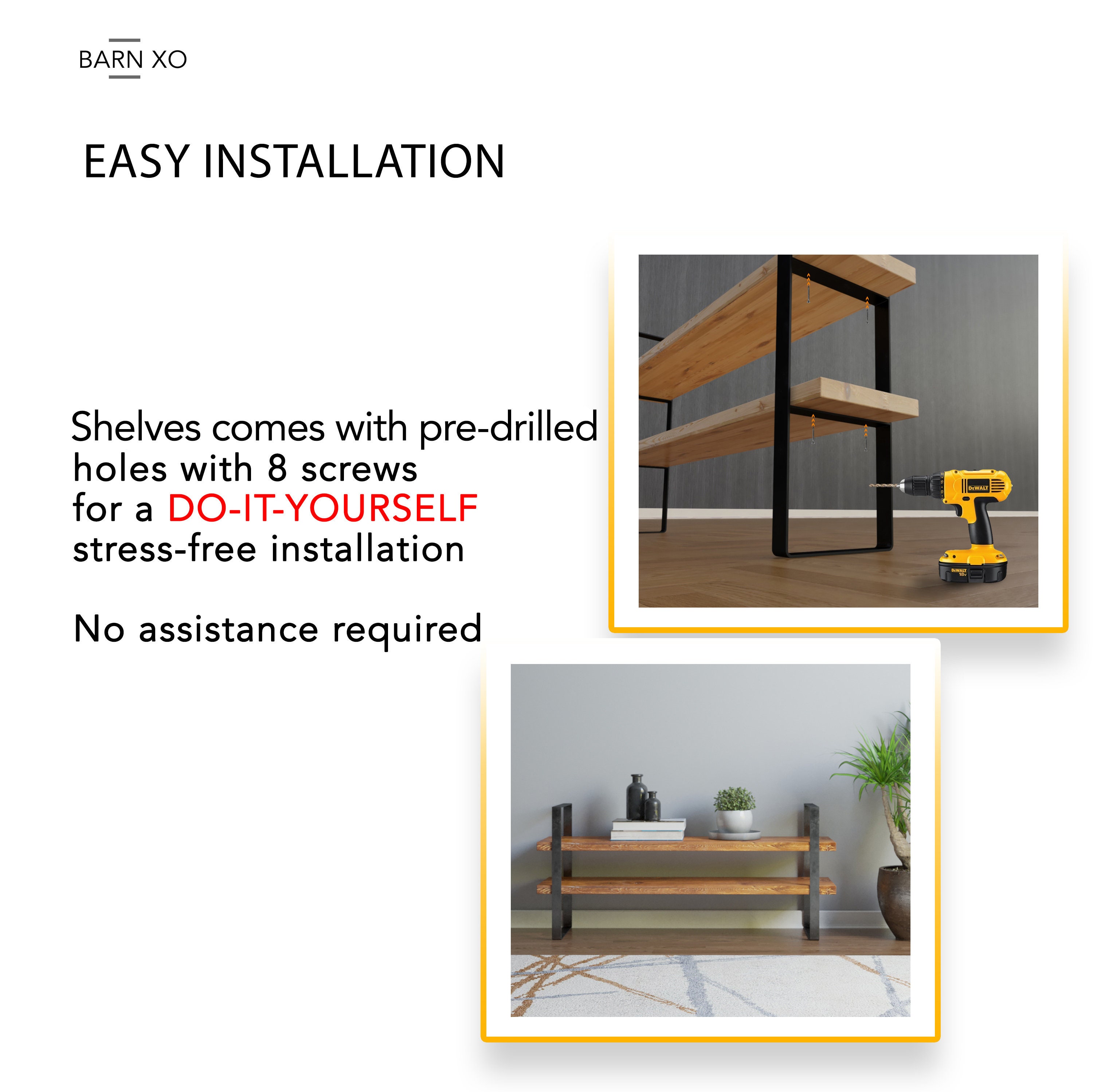 BARN XO

EASY INSTALLATION

Shelves comes with pre-drilled holes with 8 screws for a DO-IT-YOURSELF stress-free installation

No assistance required

DEWALT

DEWALT 18V